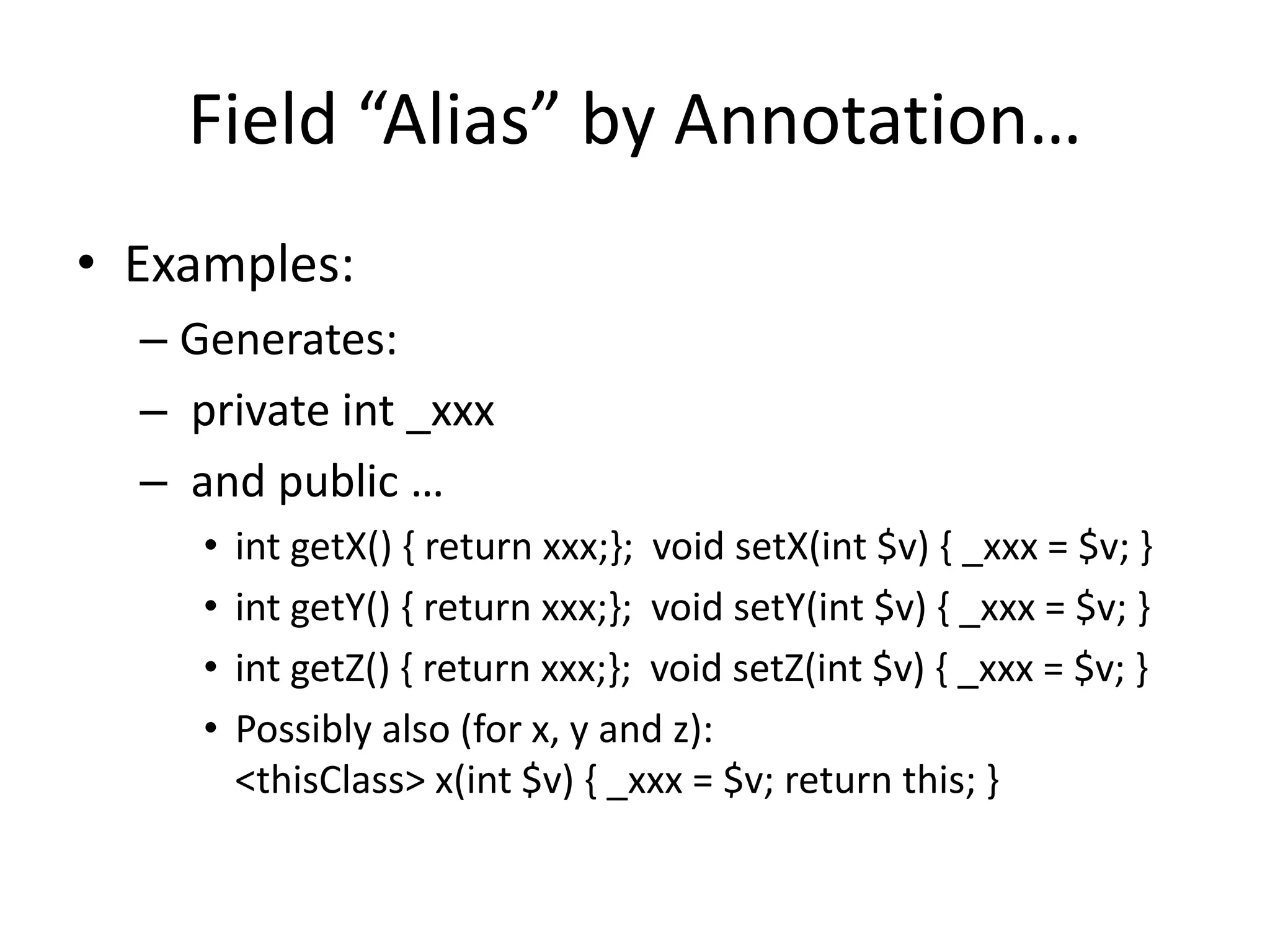 Field “Alias” by Annotation…

• Examples:
– Generates:
– private int _xxx
– and public …
• int getX() { return xxx;}; void setX(int \$v) { _xxx = \$v; }
• int getY() { return xxx;}; void setY(int \$v) { _xxx = \$v; }
• int getZ() { return xxx;}; void setZ(int \$v) { _xxx = \$v; }
• Possibly also (for x, y and z):
<thisClass> x(int \$v) { _xxx = \$v; return this; }